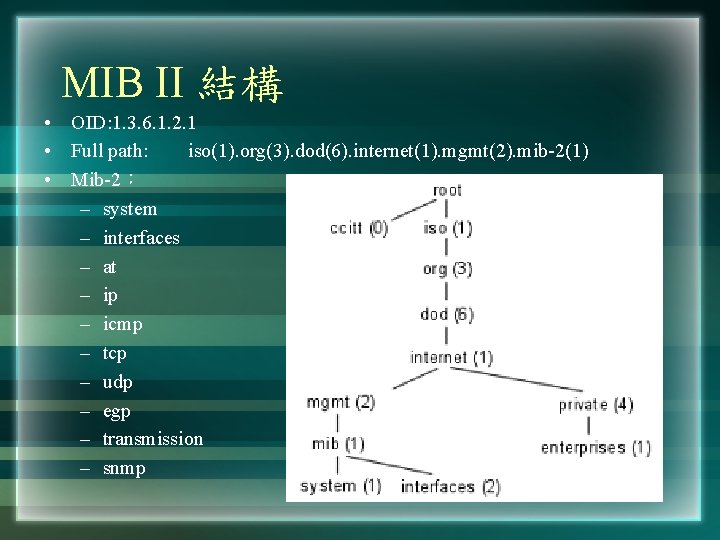 MIB II 結構

• OID:1.3.6.1.2.1
• Full path: iso(1).org(3).dod(6).internet(1).mgmt(2).mib-2(1)
• Mib-2：
– system
– interfaces
– at
– ip
– icmp
– tcp
– udp
– egp
– transmission
– snmp

root
ccitt (0)
iso (1)
org (3)
dod (6)
internet (1)
mgmt (2)
private (4)
mib (1)
enterprises (1)
system (1)
interfaces (2)